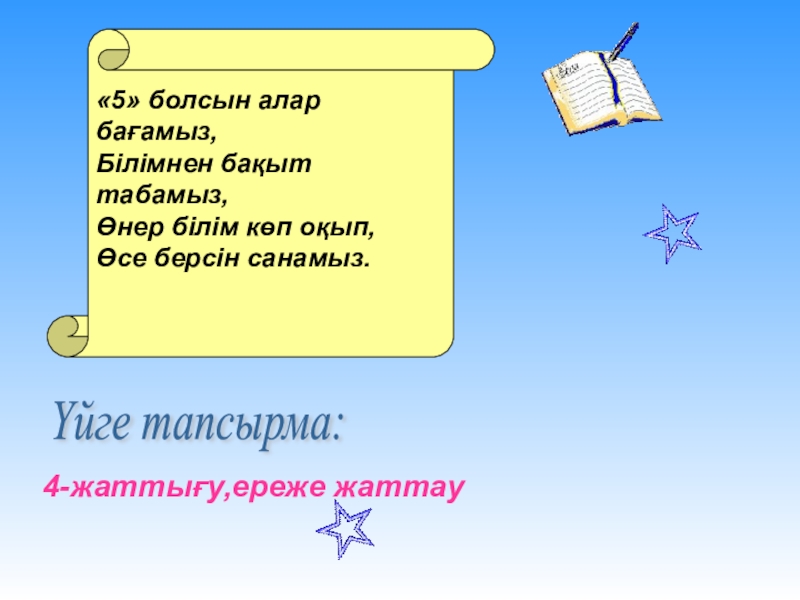 «5» болсын алар бағамыз,
Білімнен бақыт табамыз,
Өнер білім көп оқып,
Өсе берсін санамыз.

Үйге тапсырма:

4-жаттығу,ереже жаттау